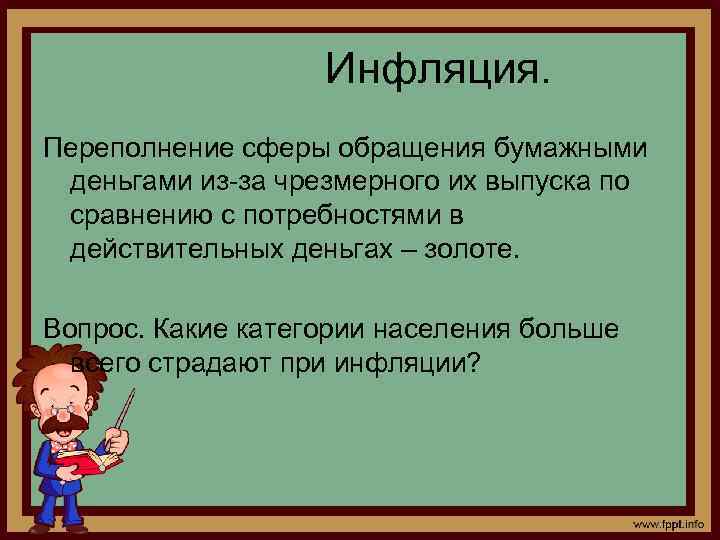 Инфляция.

Переполнение сферы обращения бумажными деньгами из-за чрезмерного их выпуска по сравнению с потребностями в действительных деньгах – золоте.

Вопрос. Какие категории населения больше всего страдают при инфляции?

www.fppt.info